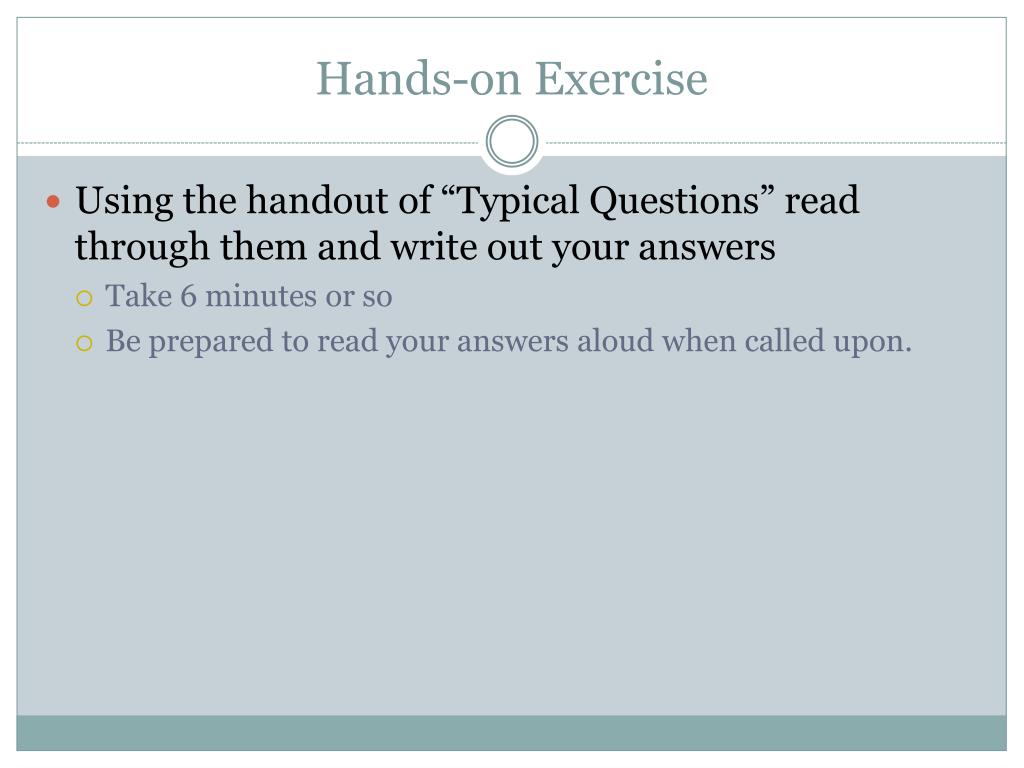 Hands-on Exercise

Using the handout of “Typical Questions” read through them and write out your answers

Take 6 minutes or so

Be prepared to read your answers aloud when called upon.